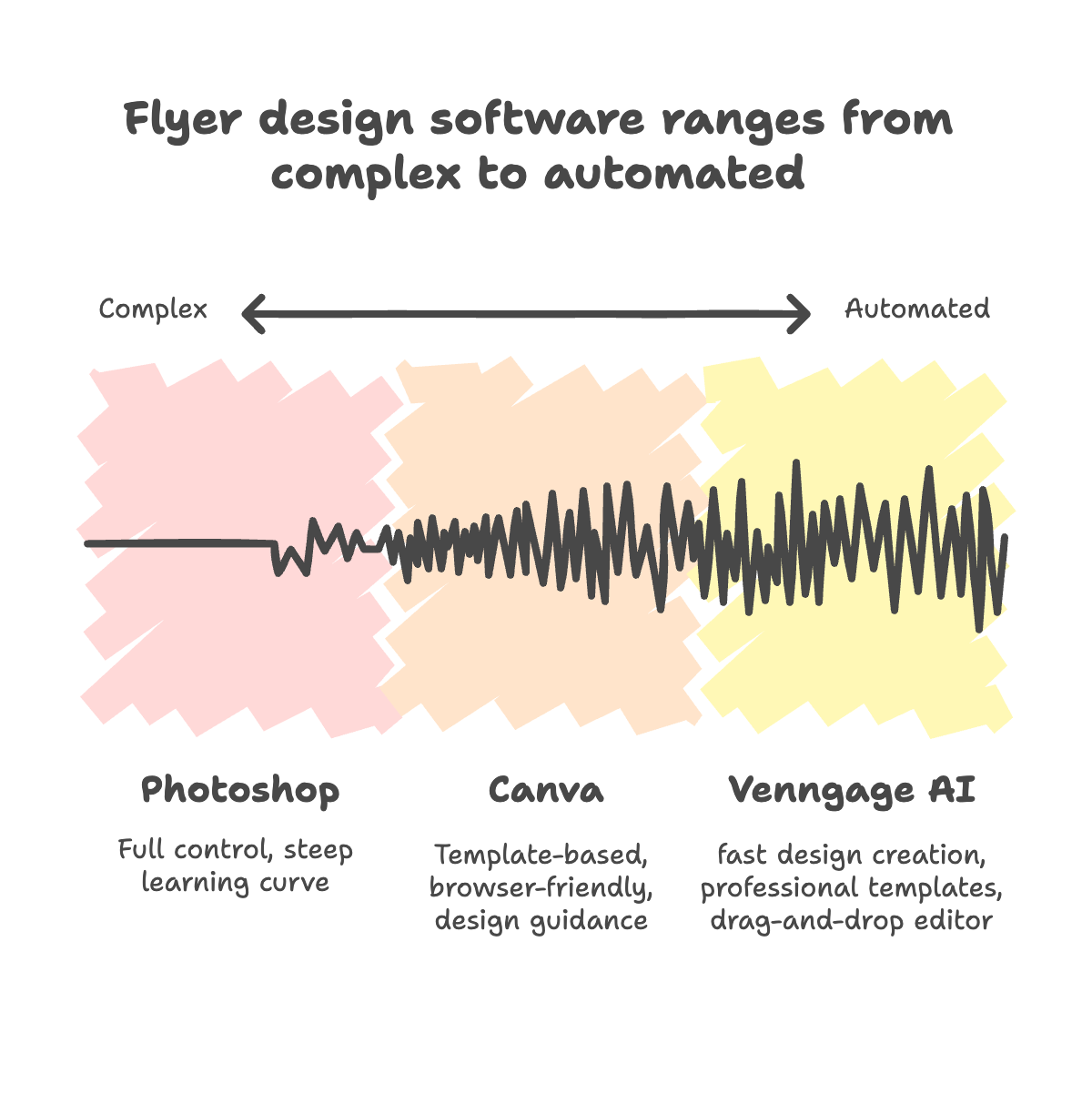 Flyer design software ranges from complex to automated

Complex

Automated

Photoshop

Full control, steep learning curve

Canva

Template-based, browser-friendly, design guidance

Venngage AI

fast design creation, professional templates, drag-and-drop editor